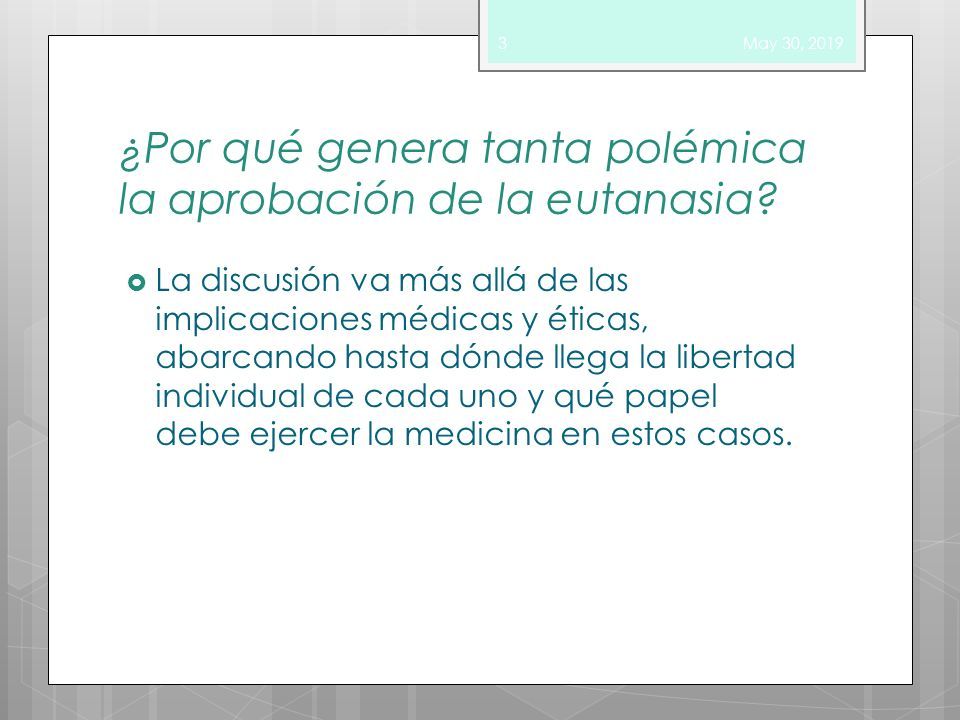 3 May 30, 2019

¿Por qué genera tanta polémica la aprobación de la eutanasia?

La discusión va más allá de las implicaciones médicas y éticas, abarcando hasta dónde llega la libertad individual de cada uno y qué papel debe ejercer la medicina en estos casos.